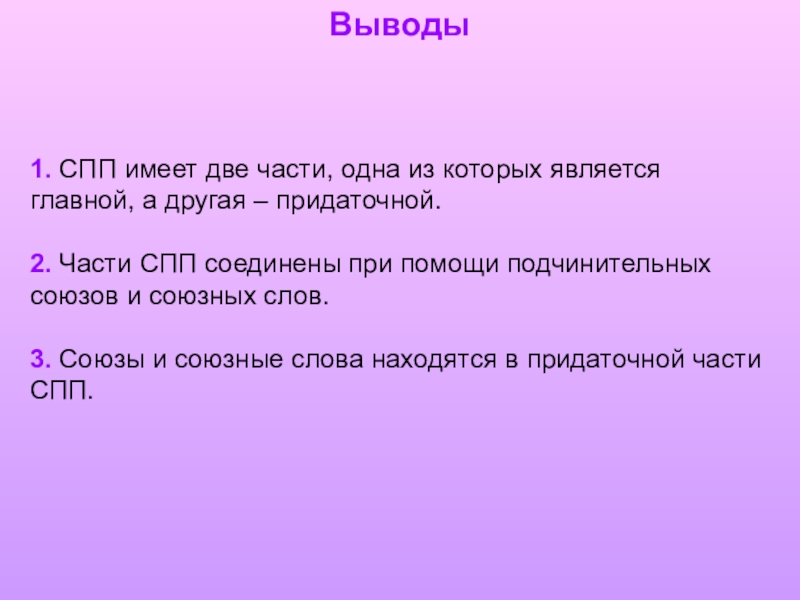 Выводы

1. СПП имеет две части, одна из которых является главной, а другая – придаточной.

2. Части СПП соединены при помощи подчинительных союзов и союзных слов.

3. Союзы и союзные слова находятся в придаточной части СПП.